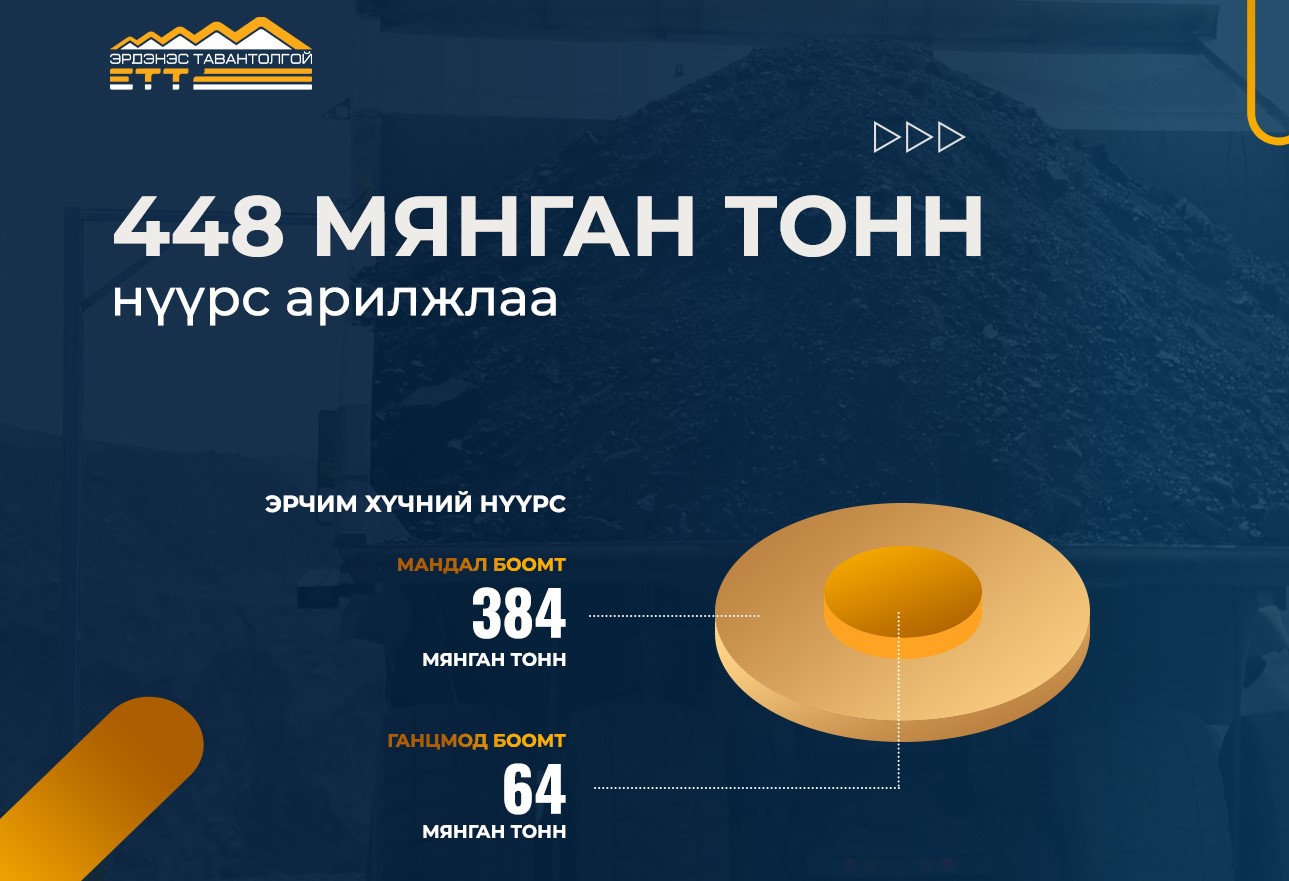 ЭРДЭНЭС ТАВАНТОЛГОЙ
ЕТТ

448 МЯНГАН ТОНН
нүүрс арилжлаа

ЭРЧИМ ХҮЧНИЙ НҮҮРС

МАНДАЛ БООМТ
384
МЯНГАН ТОНН

ГАНЦМОД БООМТ
64
МЯНГАН ТОНН